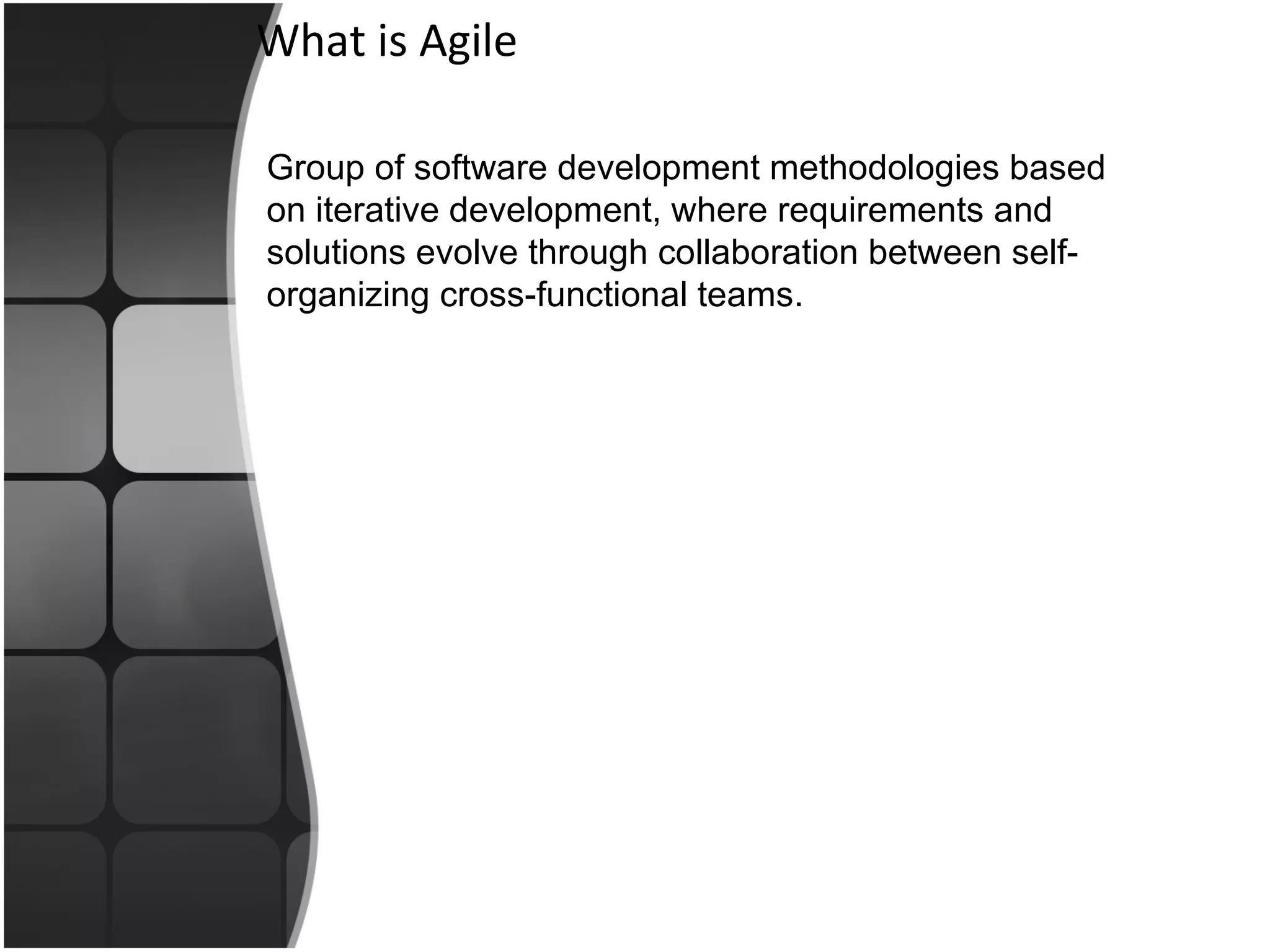 What is Agile

Group of software development methodologies based on iterative development, where requirements and solutions evolve through collaboration between self-organizing cross-functional teams.